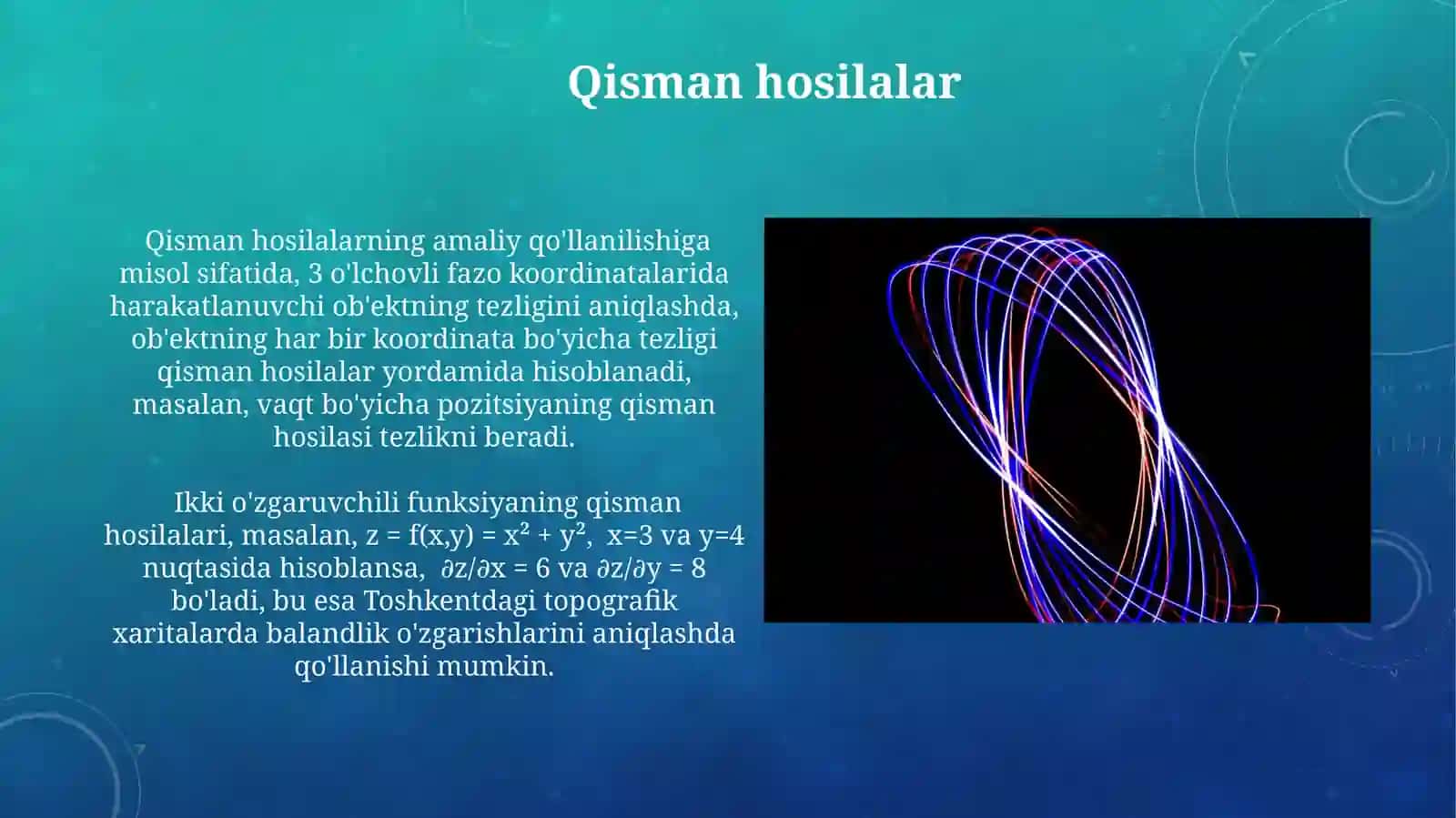 Qisman hosilalar

Qisman hosilalarning amaliy qo'llanilishiga misol sifatida, 3 o'lchovli fazo koordinatalarida harakatlanuvchi ob'ektning tezligini aniqlashda, ob'ektning har bir koordinata bo'yicha tezligi qisman hosilalar yordamida hisoblanadi, masalan, vaqt bo'yicha pozitsiyaning qisman hosilasi tezlikni beradi.

Ikki o'zgaruvchili funksiyaning qisman hosilalari, masalan, $z = f(x,y) = x^2 + y^2$, $x=3$ va $y=4$ nuqtasida hisoblansa, $\partial z/\partial x = 6$ va $\partial z/\partial y = 8$ bo'ladi, bu esa Toshkentdagi topografik xaritalarda balandlik o'zgarishlarini aniqlashda qo'llanishi mumkin.